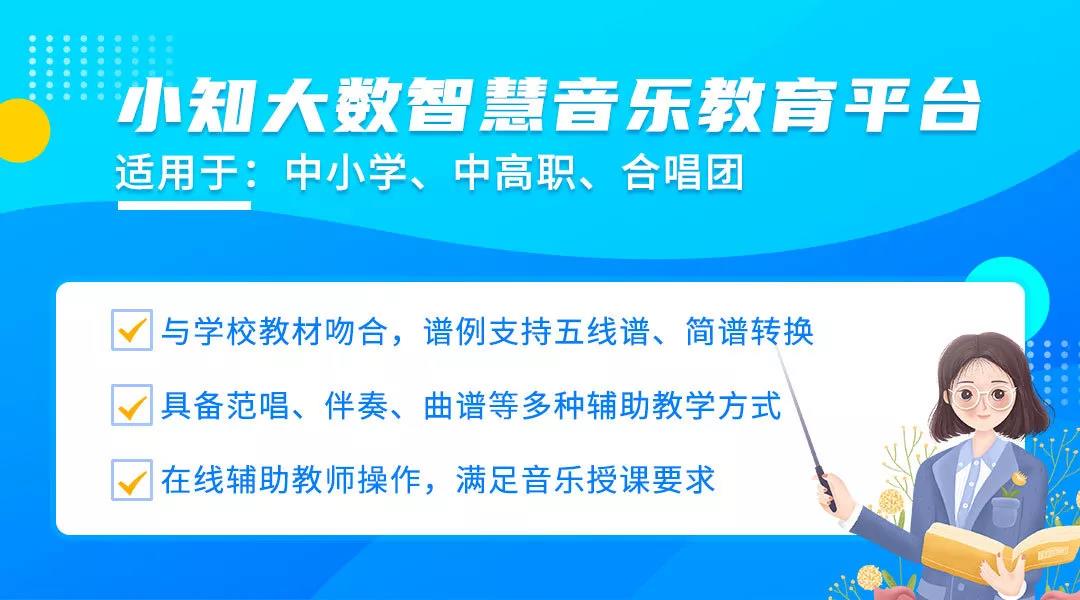 小知大数智慧音乐教育平台

适用于：中小学、中高职、合唱团

与学校教材吻合，谱例支持五线谱、简谱转换

具备范唱、伴奏、曲谱等多种辅助教学方式

在线辅助教师操作，满足音乐授课要求